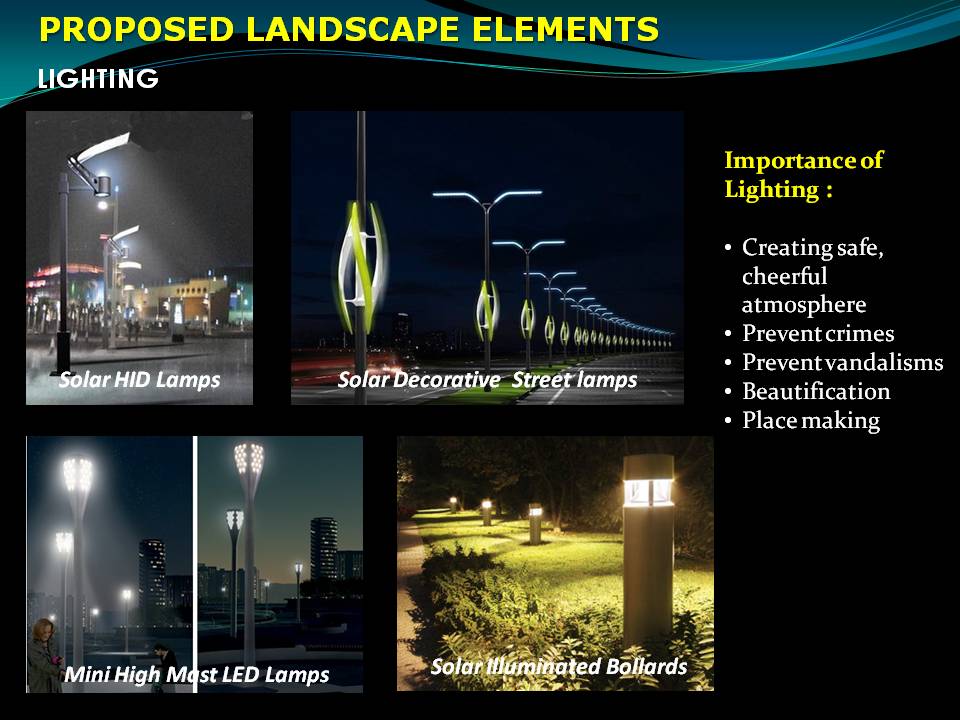 PROPOSED LANDSCAPE ELEMENTS

LIGHTING

Solar HID Lamps

Solar Decorative Street lamps

Importance of Lighting :

• Creating safe, cheerful atmosphere
• Prevent crimes
• Prevent vandalisms
• Beautification
• Place making

Mini High Mast LED Lamps

Solar Illuminated Bollards